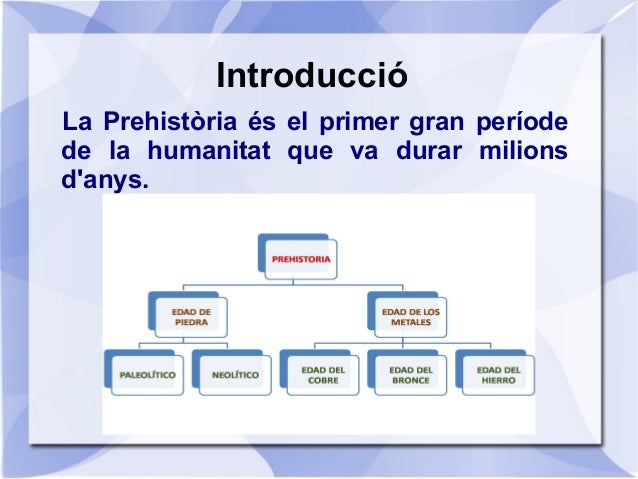 Introducció

La Prehistòria és el primer gran període de la humanitat que va durar milions d'anys.

PREHISTORIA

EDAD DE PIEDRA

EDAD DE LOS METALES

PALEOLÍTICO

NEOLÍTICO

EDAD DEL COBRE

EDAD DEL BRONCE

EDAD DEL HIERRO